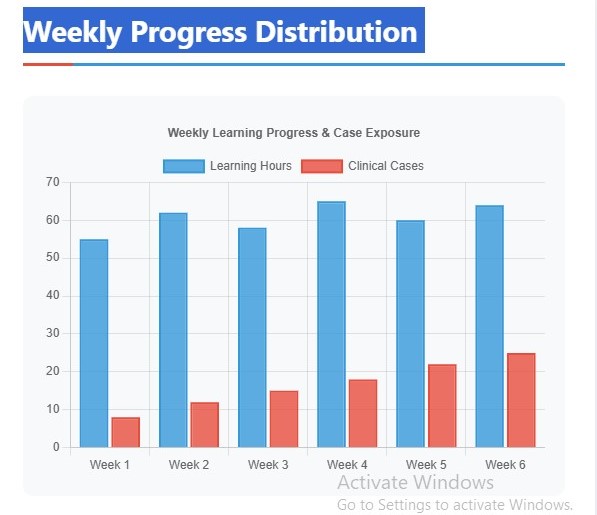 Weekly Progress Distribution

Weekly Learning Progress & Case Exposure

Learning Hours Clinical Cases

70
60
50
40
30
20
10
0

Week 1 Week 2 Week 3 Week 4 Week 5 Week 6

Activate Windows
Go to Settings to activate Windows.